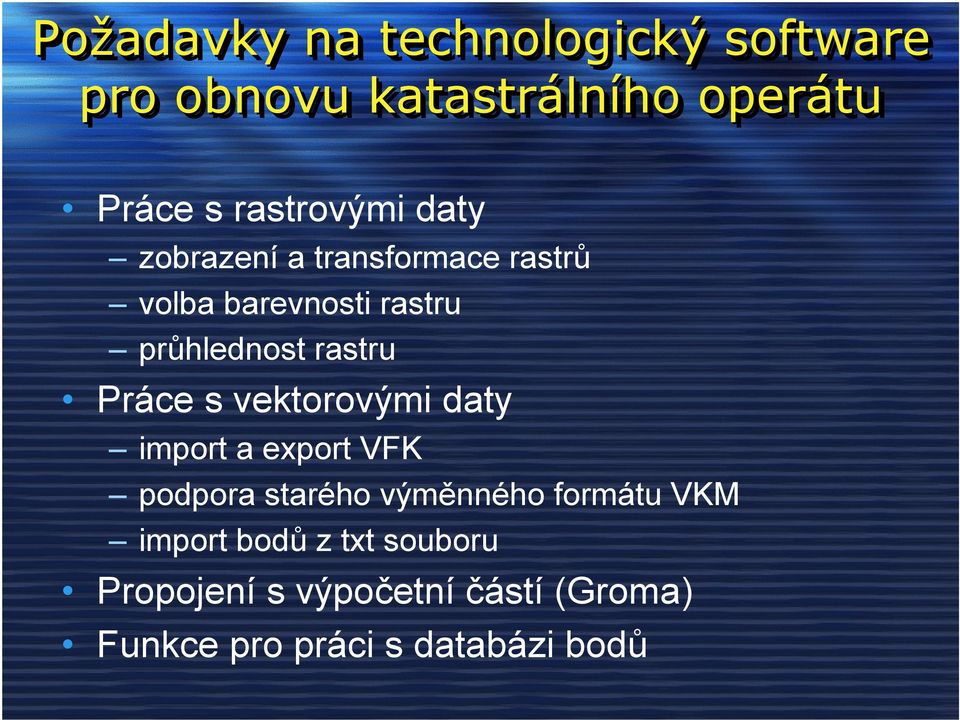 Požadavky na technologický software pro obnovu katastrálního operátu

• Práce s rastrovými daty
– zobrazení a transformace rastrů
– volba barevnosti rastru
– průhlednost rastru
• Práce s vektorovými daty
– import a export VFK
– podpora starého výměnného formátu VKM
– import bodů z txt souboru
• Propojení s výpočetní částí (Groma)
• Funkce pro práci s databází bodů